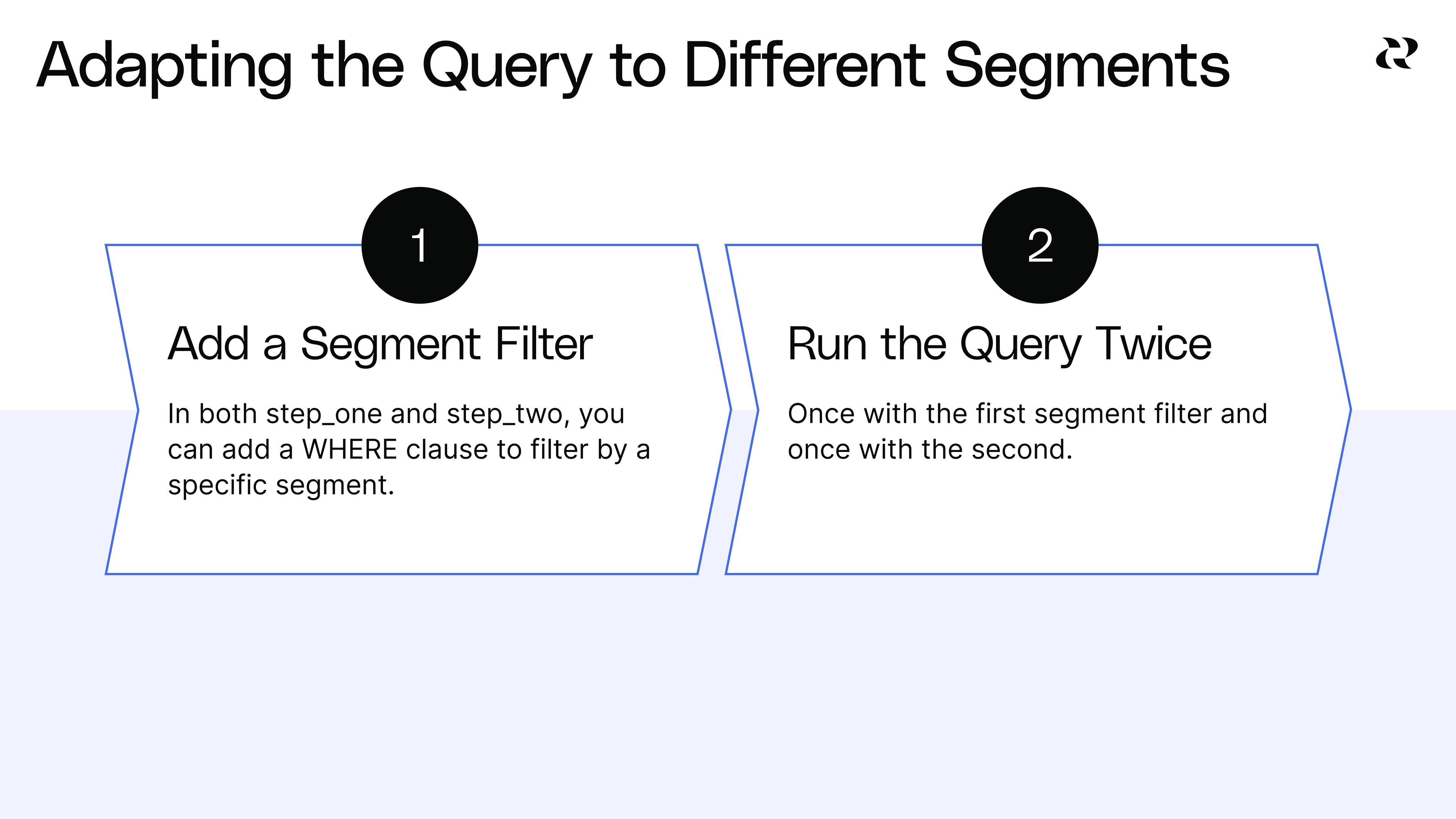 Adapting the Query to Different Segments

1

Add a Segment Filter

In both step_one and step_two, you can add a WHERE clause to filter by a specific segment.

2

Run the Query Twice

Once with the first segment filter and once with the second.